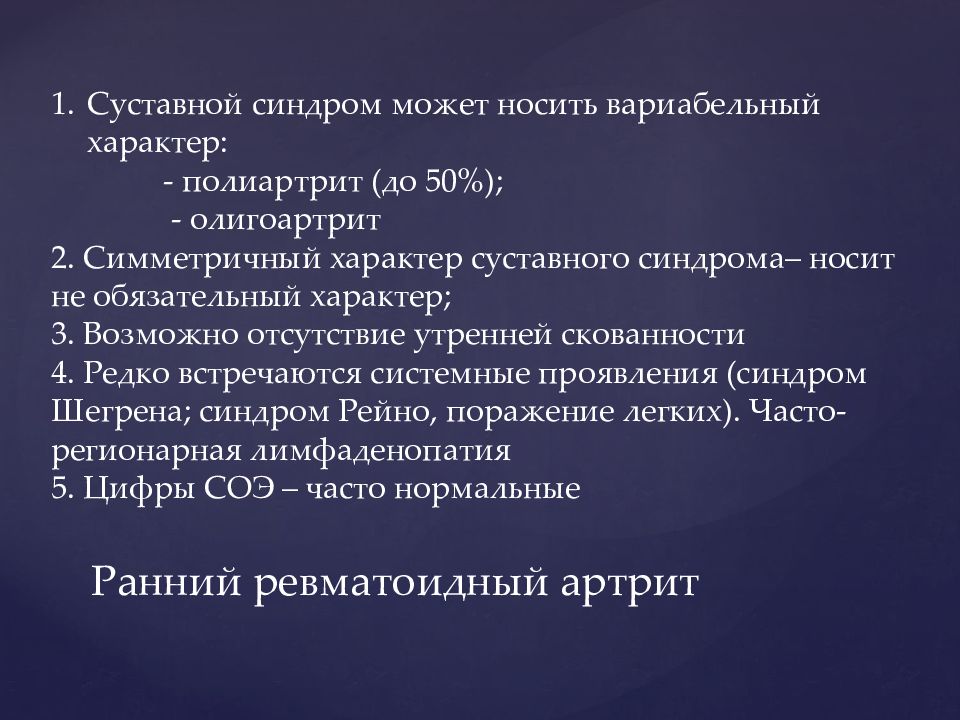 1. Суставной синдром может носить вариабельный характер:
- полиартрит (до 50%);
- олигоартрит
2. Симметричный характер суставного синдрома– носит не обязательный характер;
3. Возможно отсутствие утренней скованности
4. Редко встречаются системные проявления (синдром Шегрена; синдром Рейно, поражение легких). Часто- регионарная лимфаденопатия
5. Цифры СОЭ – часто нормальные

Ранний ревматоидный артрит